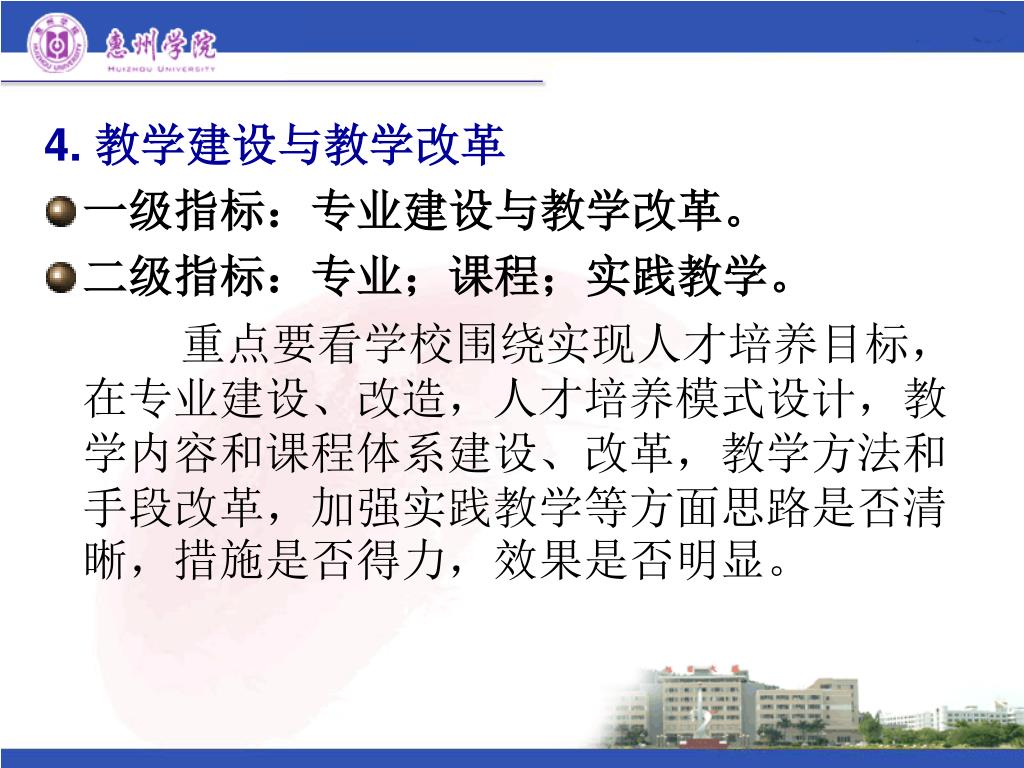 惠州学院
HUIZHOU UNIVERSITY

4. 教学建设与教学改革

一级指标：专业建设与教学改革。

二级指标：专业；课程；实践教学。

重点要看学校围绕实现人才培养目标，在专业建设、改造，人才培养模式设计，教学内容和课程体系建设、改革，教学方法和手段改革，加强实践教学等方面思路是否清晰，措施是否得力，效果是否明显。